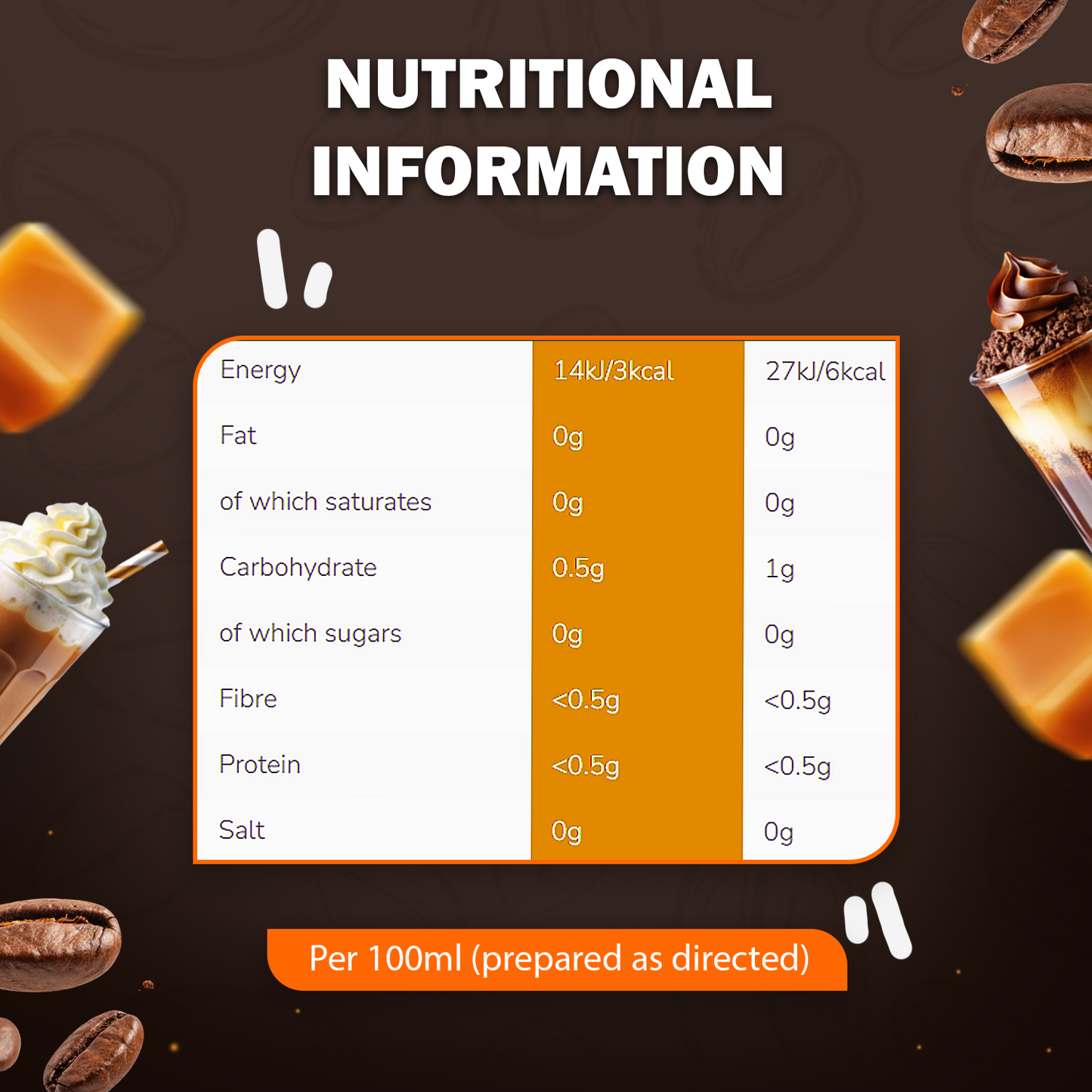 NUTRITIONAL INFORMATION

| Energy | 14kJ/3kcal | 27kJ/6kcal |
|---|---|---|
| Fat | 0g | 0g |
| of which saturates | 0g | 0g |
| Carbohydrate | 0.5g | 1g |
| of which sugars | 0g | 0g |
| Fibre | <0.5g | <0.5g |
| Protein | <0.5g | <0.5g |
| Salt | 0g | 0g |

Per 100ml (prepared as directed)